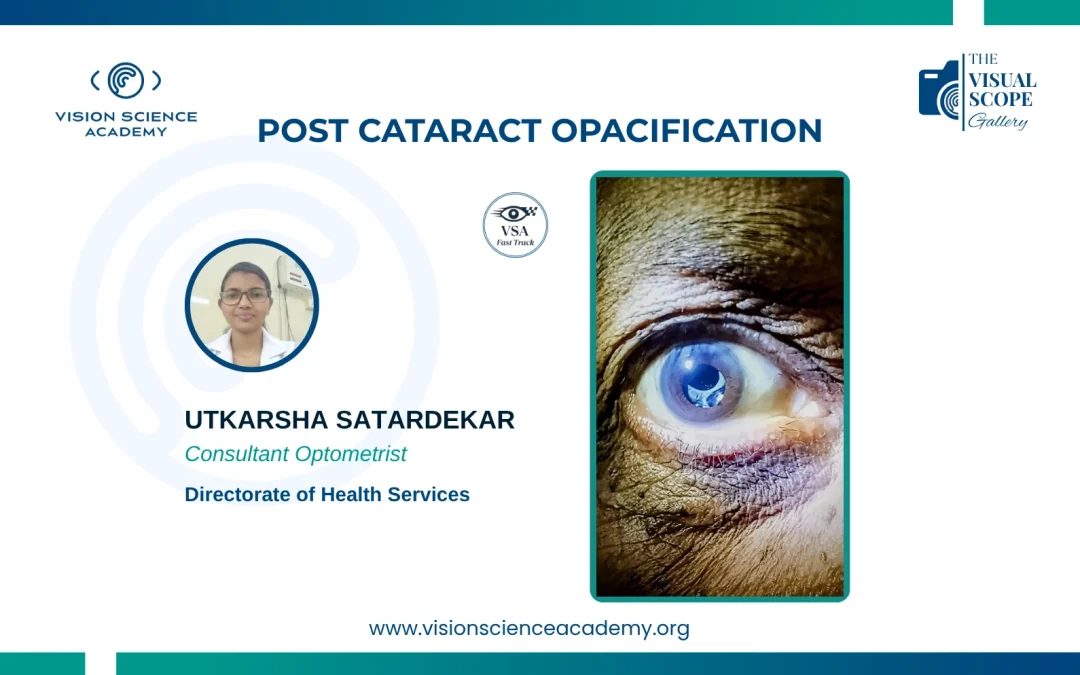 VISION SCIENCE ACADEMY

THE VISUAL SCOPE Gallery

POST CATARACT OPACIFICATION

VSA Fast Track

UTKARSHA SATARDEKAR

Consultant Optometrist

Directorate of Health Services

www.visionscienceacademy.org